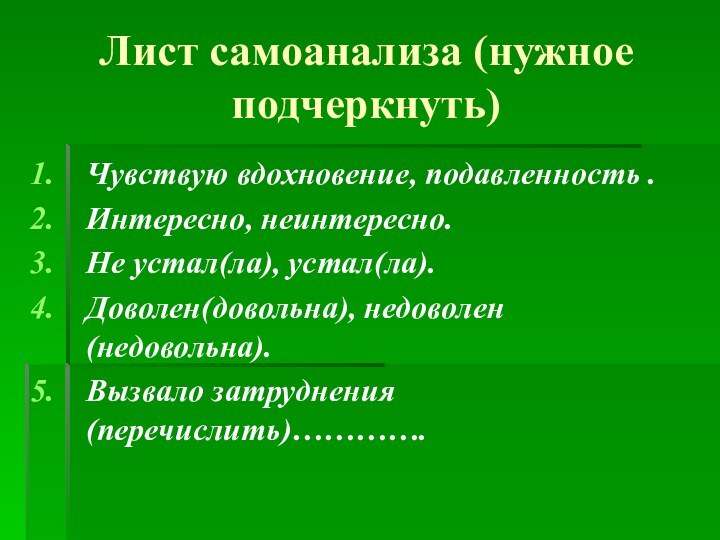 Лист самоанализа (нужное подчеркнуть)

1. Чувствую вдохновение, подавленность .
2. Интересно, неинтересно.
3. Не устал(ла), устал(ла).
4. Доволен(довольна), недоволен (недовольна).
5. Вызвало затруднения (перечислить)………….